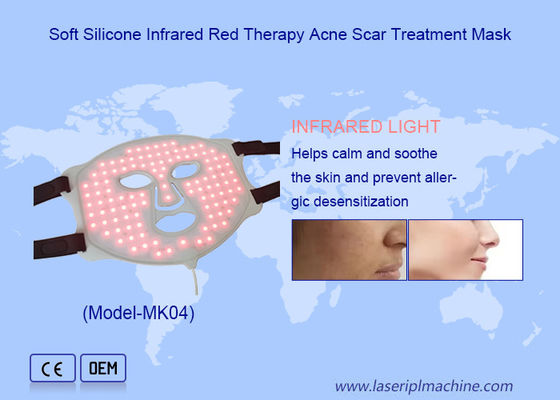 Soft Silicone Infrared Red Therapy Acne Scar Treatment Mask

INFRARED LIGHT

Helps calm and soothe the skin and prevent allergic desensitization

(Model-MK04)

CE

OEM

www.laseriplmachine.com